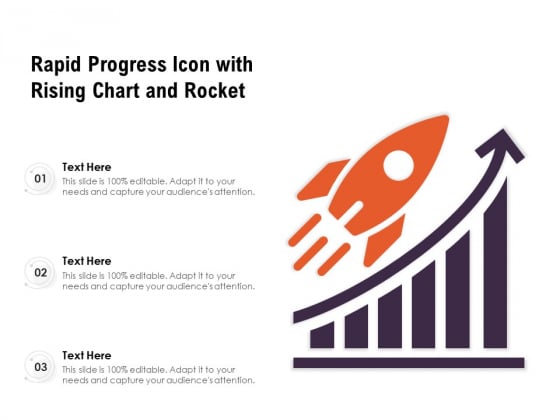 Rapid Progress Icon with Rising Chart and Rocket

01
Text Here
This slide is 100% editable. Adapt it to your needs and capture your audience's attention.

02
Text Here
This slide is 100% editable. Adapt it to your needs and capture your audience's attention.

03
Text Here
This slide is 100% editable. Adapt it to your needs and capture your audience's attention.